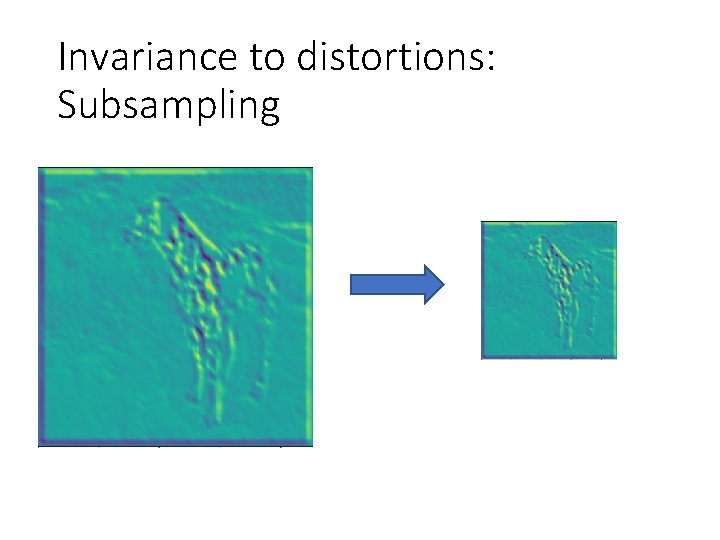 Invariance to distortions:
Subsampling